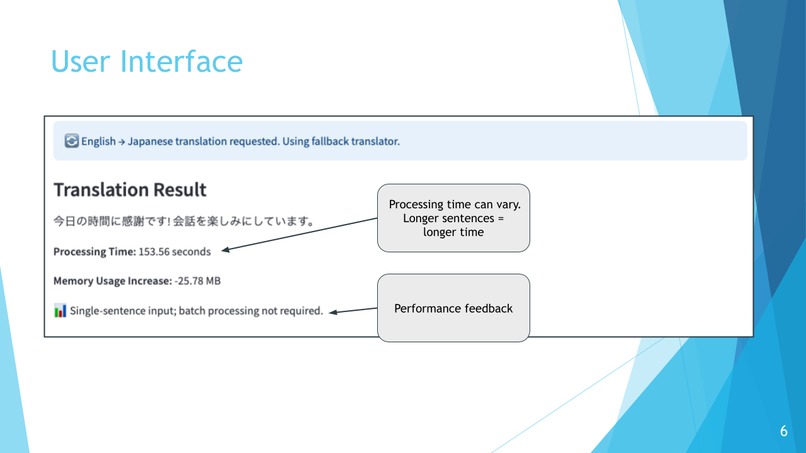 User Interface

English → Japanese translation requested. Using fallback translator.

Translation Result

今日の時間に感謝です! 会話を楽しみにしています。

Processing Time: 153.56 seconds

Memory Usage Increase: -25.78 MB

Single-sentence input; batch processing not required.

Processing time can vary. Longer sentences = longer time

Performance feedback

6